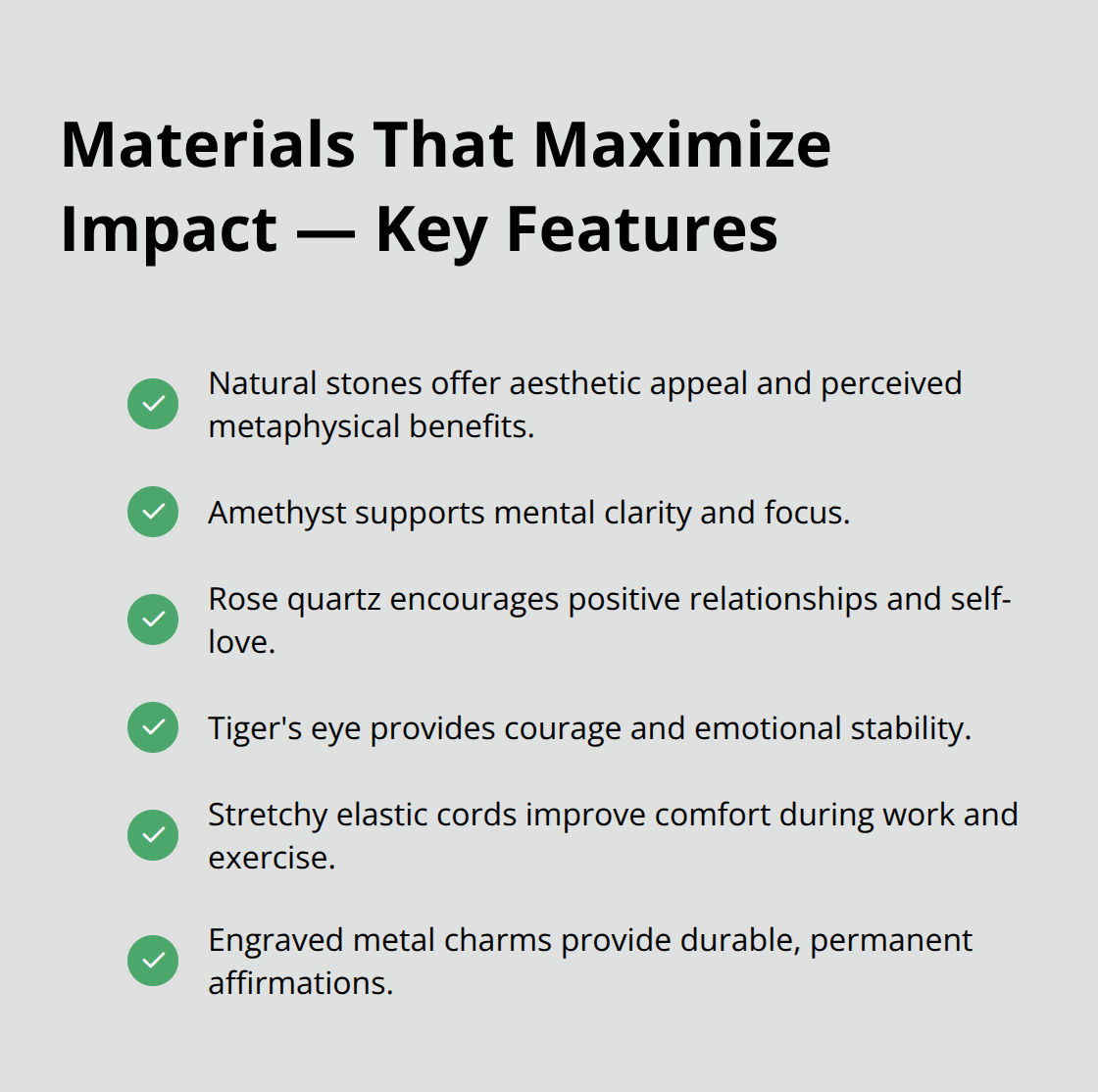 Materials That Maximize Impact — Key Features

Natural stones offer aesthetic appeal and perceived metaphysical benefits.

Amethyst supports mental clarity and focus.

Rose quartz encourages positive relationships and self-love.

Tiger's eye provides courage and emotional stability.

Stretchy elastic cords improve comfort during work and exercise.

Engraved metal charms provide durable, permanent affirmations.